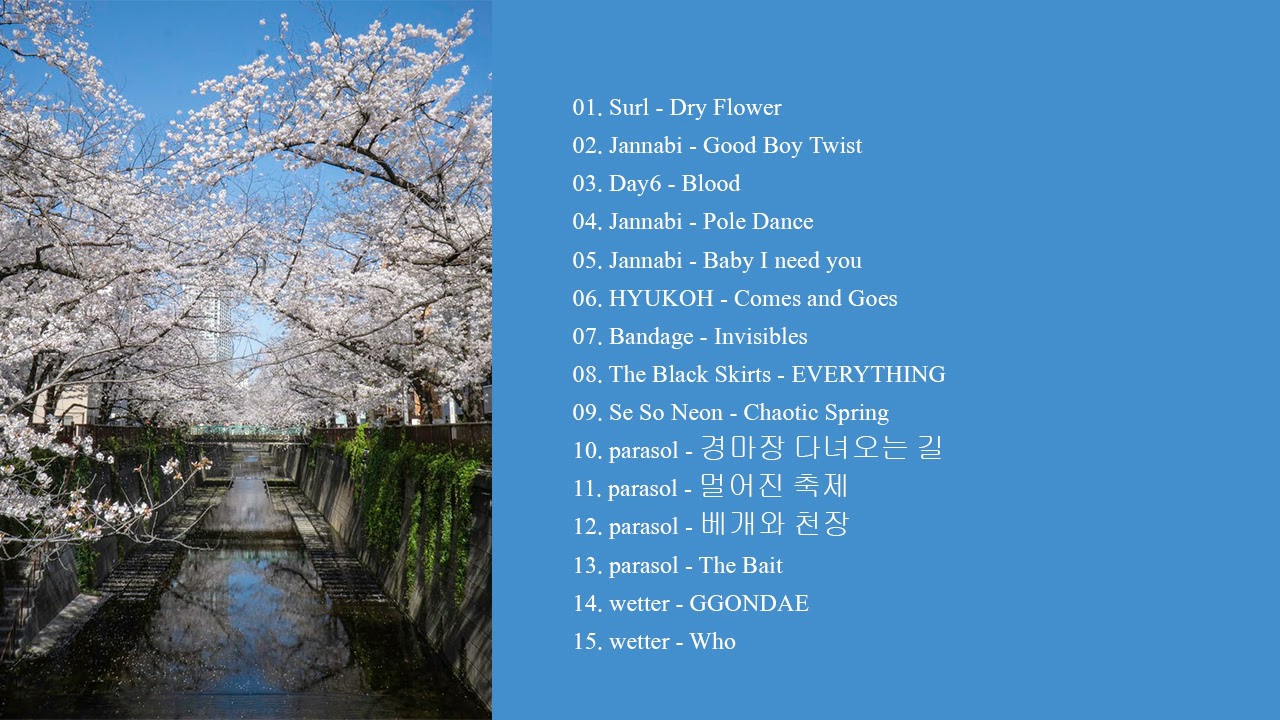 01. Surl - Dry Flower
02. Jannabi - Good Boy Twist
03. Day6 - Blood
04. Jannabi - Pole Dance
05. Jannabi - Baby I need you
06. HYUKOH - Comes and Goes
07. Bandage - Invisibles
08. The Black Skirts - EVERYTHING
09. Se So Neon - Chaotic Spring
10. parasol - 경마장 다녀오는 길
11. parasol - 멀어진 축제
12. parasol - 베개와 천장
13. parasol - The Bait
14. wetter - GGONDAE
15. wetter - Who